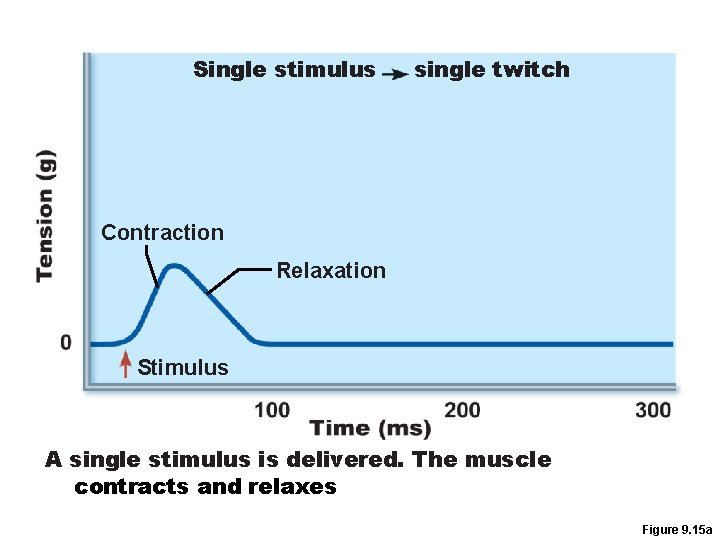 Single stimulus → single twitch

Tension (g)

Contraction

Relaxation

0

Stimulus

100

200

300

Time (ms)

A single stimulus is delivered. The muscle contracts and relaxes

Figure 9.15a